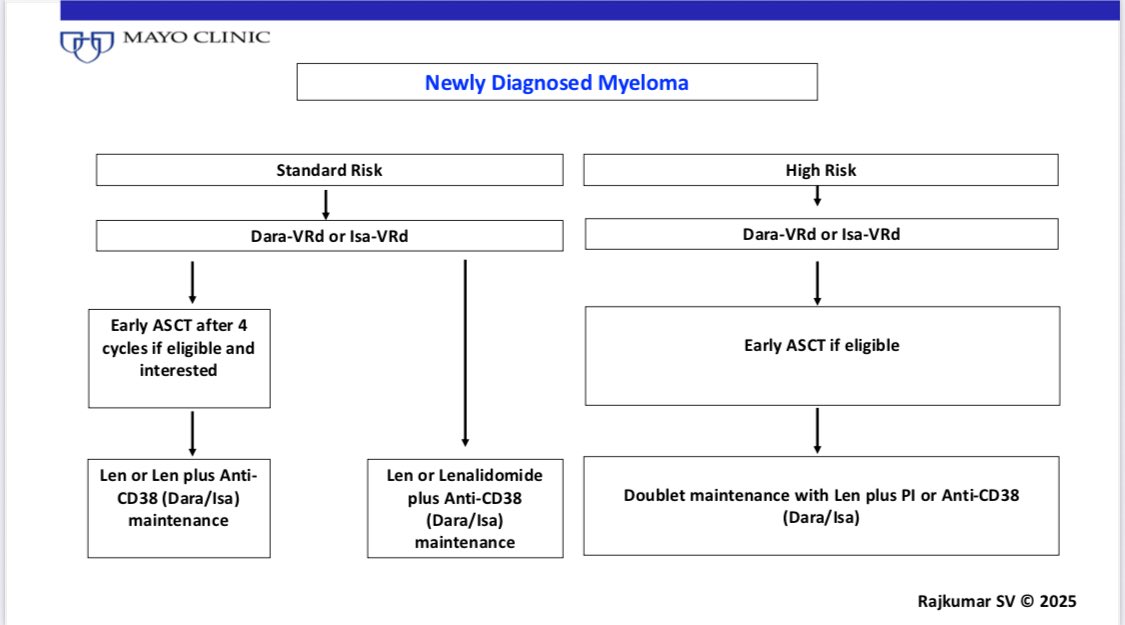 MAYO CLINIC

Newly Diagnosed Myeloma

Standard Risk

Dara-VRd or Isa-VRd

Early ASCT after 4 cycles if eligible and interested

Len or Len plus Anti-CD38 (Dara/Isa) maintenance

Len or Lenalidomide plus Anti-CD38 (Dara/Isa) maintenance

High Risk

Dara-VRd or Isa-VRd

Early ASCT if eligible

Doublet maintenance with Len plus PI or Anti-CD38 (Dara/Isa)

Rajkumar SV © 2025